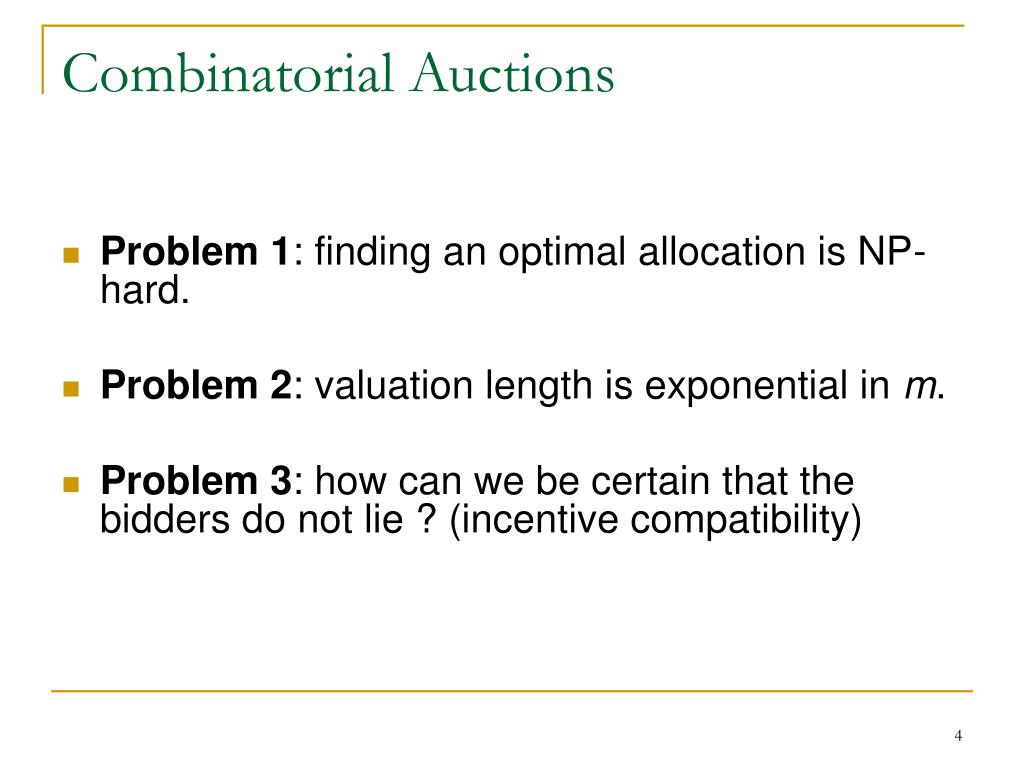 Combinatorial Auctions

Problem 1: finding an optimal allocation is NP-hard.

Problem 2: valuation length is exponential in $m$.

Problem 3: how can we be certain that the bidders do not lie ? (incentive compatibility)

4